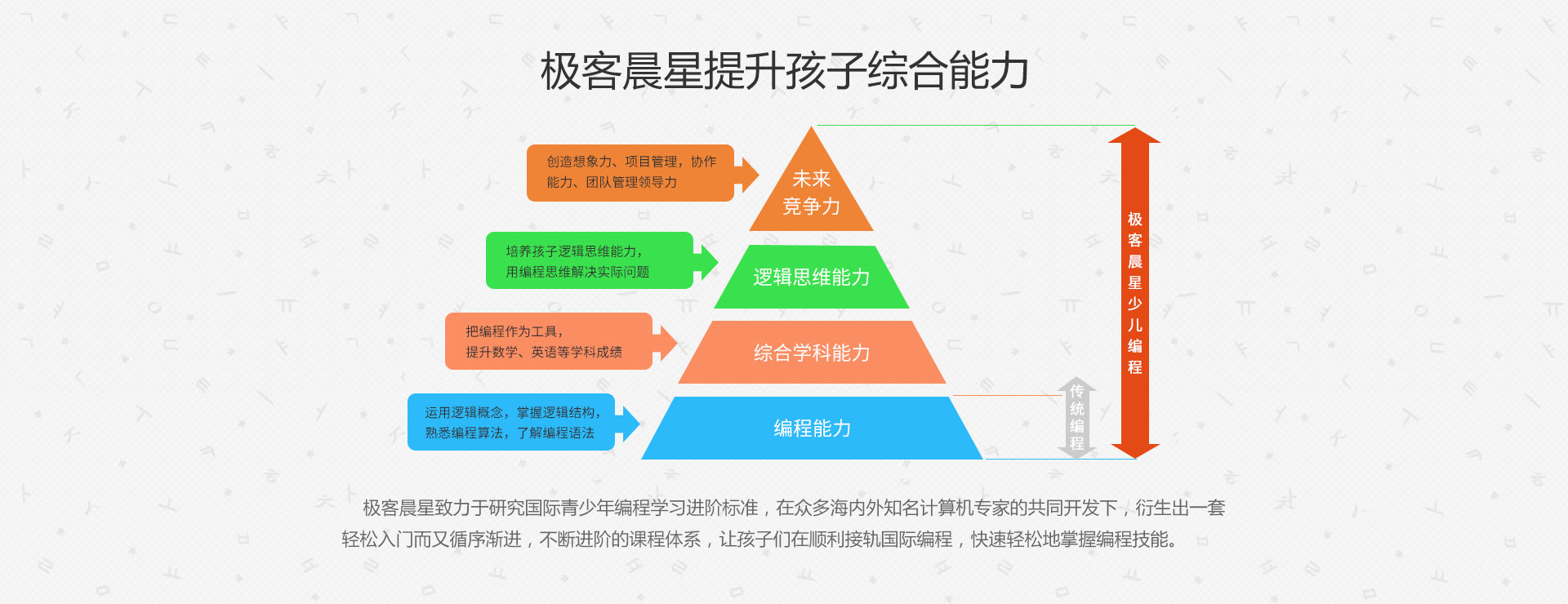 极客晨星提升孩子综合能力

创造想象力、项目管理，协作能力、团队管理领导力

未来竞争力

培养孩子逻辑思维能力，用编程思维解决实际问题

逻辑思维能力

把编程作为工具，提升数学、英语等学科成绩

综合学科能力

运用逻辑概念，掌握逻辑结构，熟悉编程算法，了解编程语法

编程能力

传统编程

极客晨星少儿编程

极客晨星致力于研究国际青少年编程学习进阶标准，在众多海内外知名计算机专家的共同开发下，衍生出一套轻松入门而又循序渐进，不断进阶的课程体系，让孩子们在顺利接轨国际编程，快速轻松地掌握编程技能。